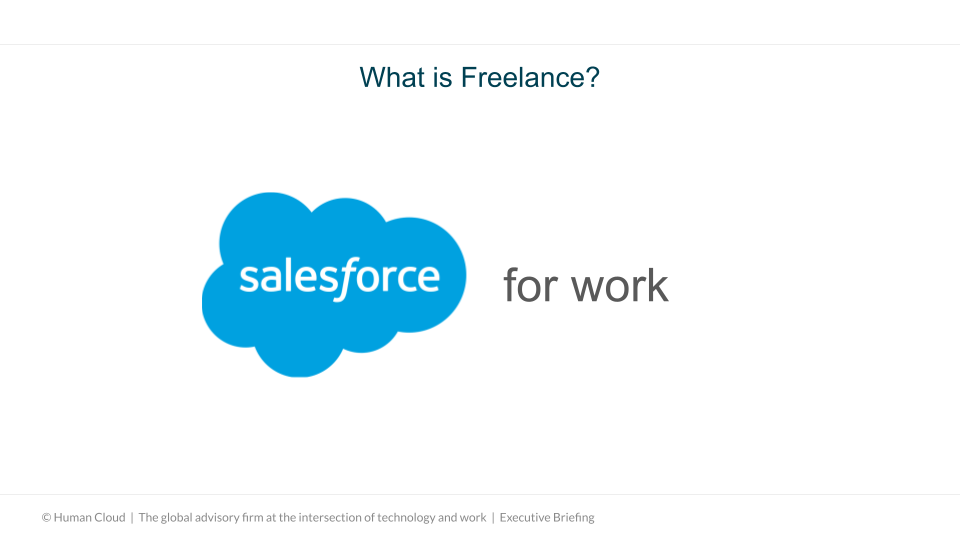 What is Freelance?

salesforce for work

© Human Cloud | The global advisory firm at the intersection of technology and work | Executive Briefing